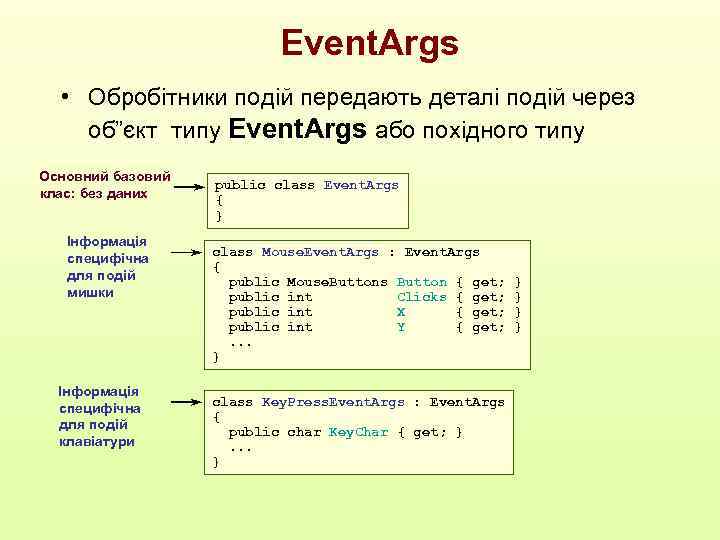 EventArgs

• Обробітники подій передають деталі подій через об"єкт типу EventArgs або похідного типу

Основний базовий клас: без даних

public class EventArgs
{
}

Інформація специфічна для подій мишки

class MouseEventArgs : EventArgs
{
  public MouseButtons Button { get; }
  public int          Clicks { get; }
  public int          X      { get; }
  public int          Y      { get; }
  ...
}

Інформація специфічна для подій клавіатури

class KeyPressEventArgs : EventArgs
{
  public char KeyChar { get; }
  ...
}